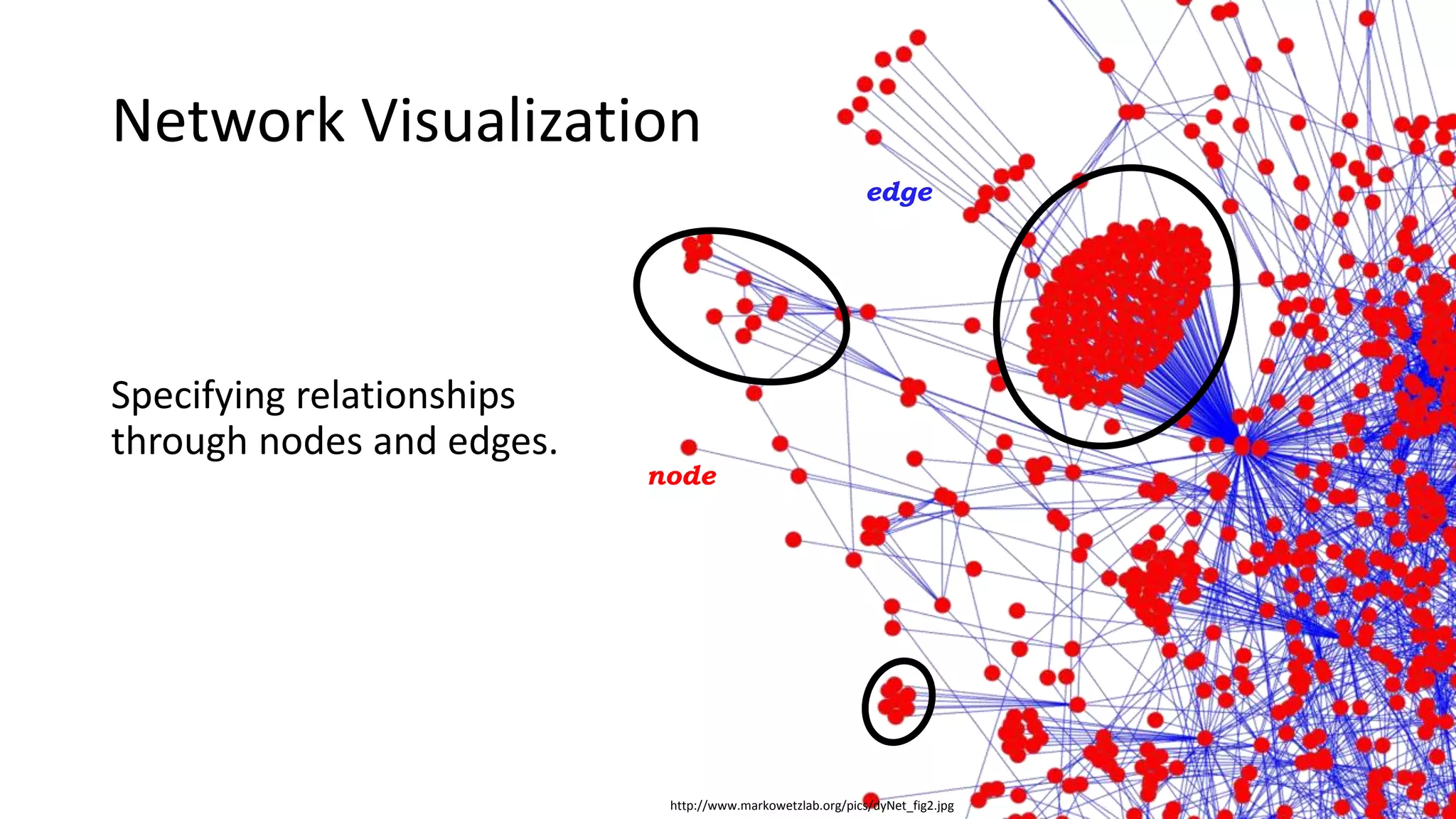 Network Visualization

Specifying relationships through nodes and edges.

edge

node

http://www.markowetzlab.org/pics/dyNet_fig2.jpg